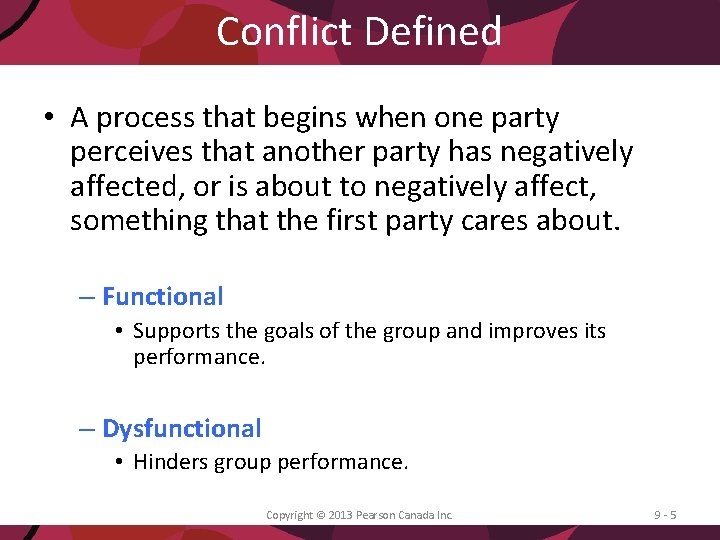 Conflict Defined

• A process that begins when one party perceives that another party has negatively affected, or is about to negatively affect, something that the first party cares about.

– Functional

• Supports the goals of the group and improves its performance.

– Dysfunctional

• Hinders group performance.

Copyright © 2013 Pearson Canada Inc.

9 - 5